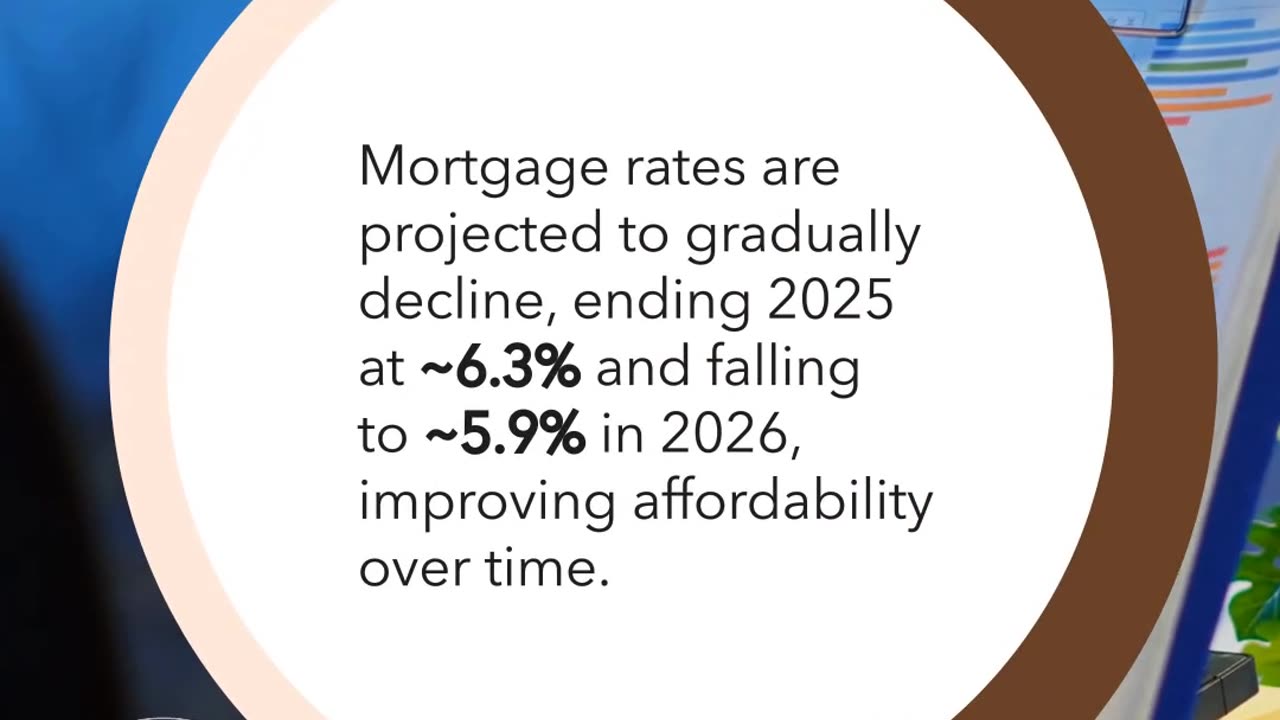 Mortgage rates are projected to gradually decline, ending 2025 at ~6.3% and falling to ~5.9% in 2026, improving affordability over time.